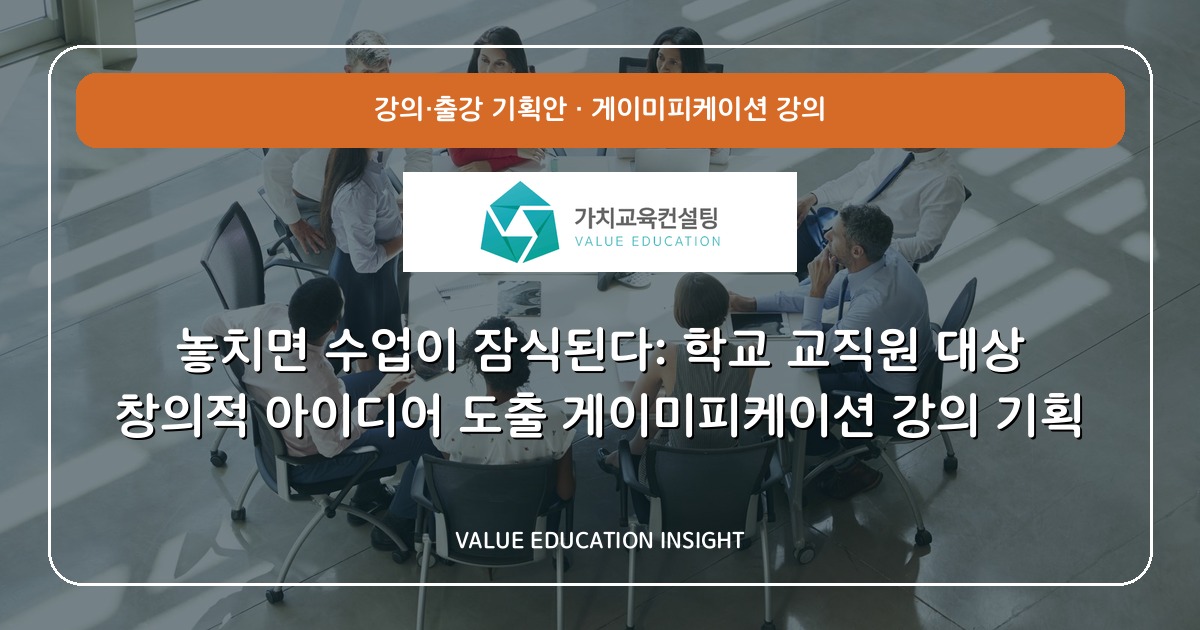 강의·출강 기획안 · 게이미피케이션 강의

가치교육컨설팅
VALUE EDUCATION

놓치면 수업이 잠식된다: 학교 교직원 대상
창의적 아이디어 도출 게이미피케이션 강의 기획

VALUE EDUCATION INSIGHT